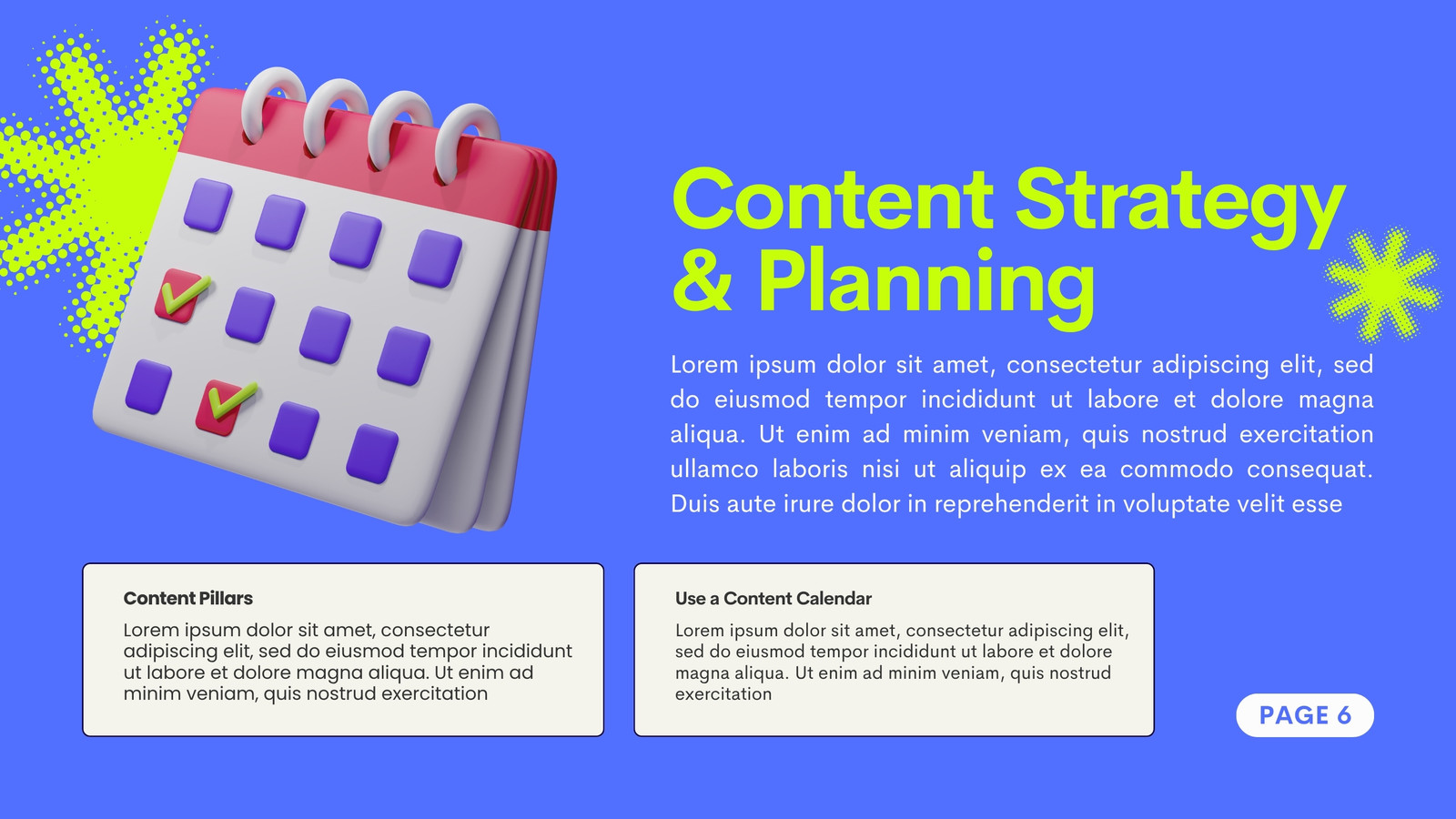 Content Strategy & Planning

Lorem ipsum dolor sit amet, consectetur adipiscing elit, sed do eiusmod tempor incididunt ut labore et dolore magna aliqua. Ut enim ad minim veniam, quis nostrud exercitation ullamco laboris nisi ut aliquip ex ea commodo consequat. Duis aute irure dolor in reprehenderit in voluptate velit esse

Content Pillars

Lorem ipsum dolor sit amet, consectetur adipiscing elit, sed do eiusmod tempor incididunt ut labore et dolore magna aliqua. Ut enim ad minim veniam, quis nostrud exercitation

Use a Content Calendar

Lorem ipsum dolor sit amet, consectetur adipiscing elit, sed do eiusmod tempor incididunt ut labore et dolore magna aliqua. Ut enim ad minim veniam, quis nostrud exercitation

PAGE 6